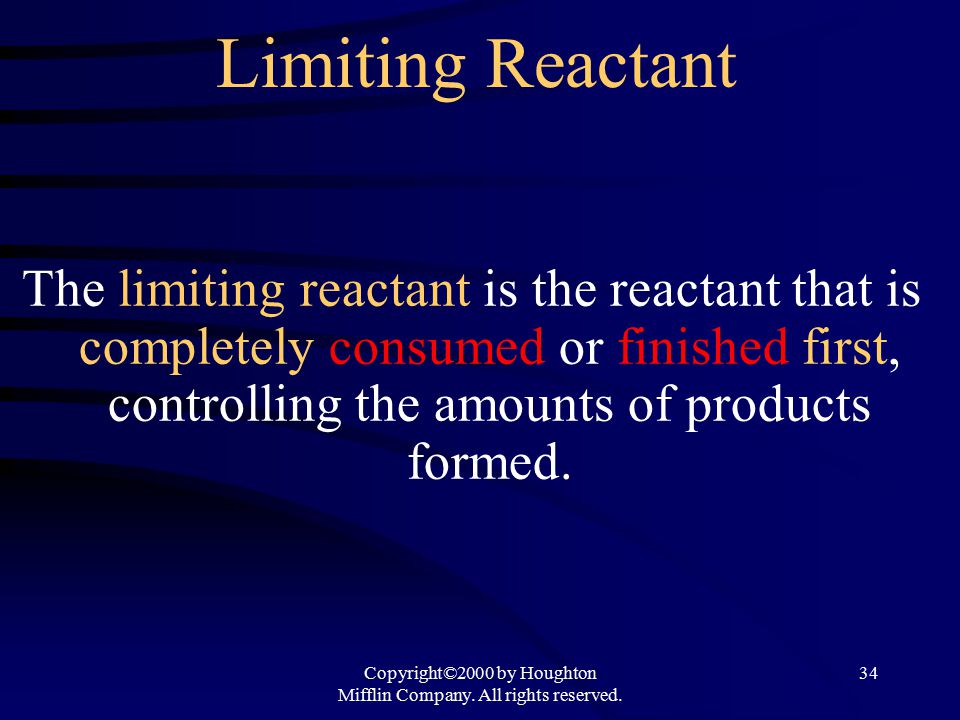 Limiting Reactant

The limiting reactant is the reactant that is completely consumed or finished first, controlling the amounts of products formed.

Copyright©2000 by Houghton Mifflin Company. All rights reserved.

34